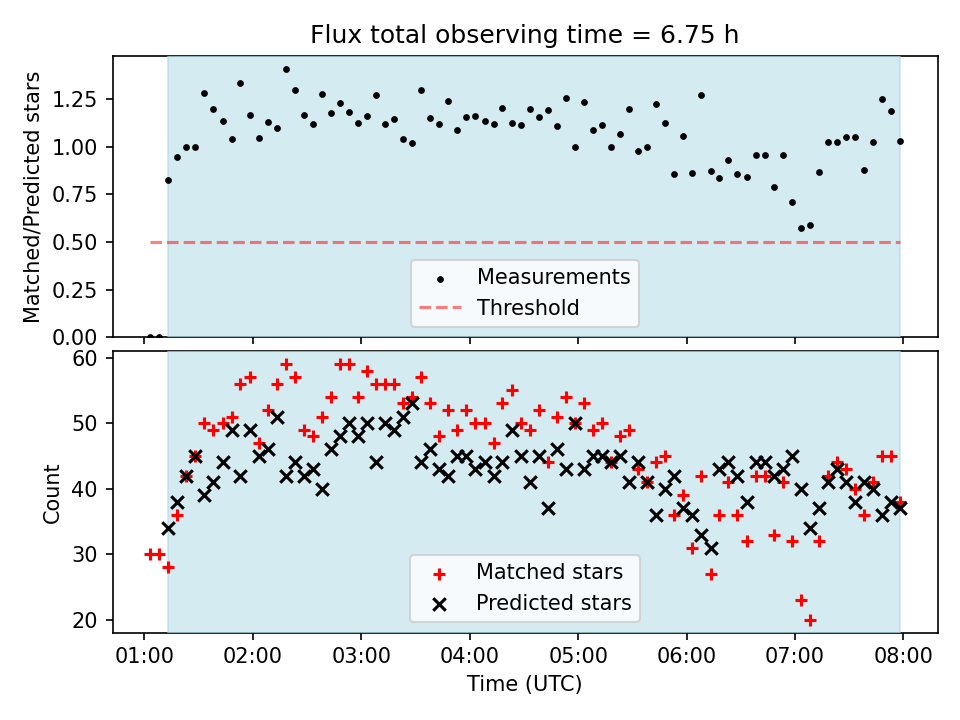 Flux total observing time = 6.75 h

Matched/Predicted stars

1.25
1.00
0.75
0.50
0.25
0.00

Measurements
Threshold

Count

60
50
40
30
20

Matched stars
Predicted stars

01:00 02:00 03:00 04:00 05:00 06:00 07:00 08:00

Time (UTC)